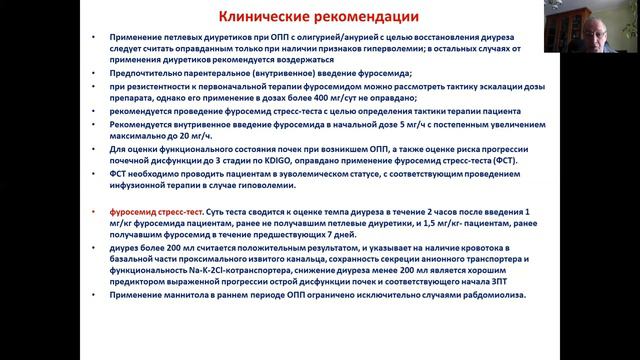 Клинические рекомендации

• Применение петлевых диуретиков при ОПП с олигурией/анурией с целью восстановления диуреза следует считать оправданным только при наличии признаков гиперволемии; в остальных случаях от применения диуретиков рекомендуется воздержаться

• Предпочтительно парентеральное (внутривенное) введение фуросемида;

• при резистентности к первоначальной терапии фуросемидом можно рассмотреть тактику эскалации дозы препарата, однако его применение в дозах более 400 мг/сут не оправдано;

• рекомендуется проведение фуросемид стресс-теста с целью определения тактики терапии пациента

• Рекомендуется внутривенное введение фуросемида в начальной дозе 5 мг/ч с постепенным увеличением максимально до 20 мг/ч.

• Для оценки функционального состояния почек при возникшем ОПП, а также оценке риска прогрессии почечной дисфункции до 3 стадии по KDIGO, оправдано применение фуросемид стресс-теста (ФСТ).

• ФСТ необходимо проводить пациентам в эуволемическом статусе, с соответствующим проведением инфузионной терапии в случае гиповолемии.

• фуросемид стресс-тест. Суть теста сводится к оценке темпа диуреза в течение 2 часов после введения 1 мг/кг фуросемида пациентам, ранее не получавшим петлевые диуретики, и 1,5 мг/кг- пациентам, ранее получавшим фуросемид в течение предшествующих 7 дней.

• диурез более 200 мл считается положительным результатом, и указывает на наличие кровотока в базальной части проксимального извитого канальца, сохранность секреции анионного транспортера и функциональность Na-K-2Cl-котранспортера, снижение диуреза менее 200 мл является хорошим предиктором выраженной прогрессии острой дисфункции почек и соответствующего начала ЗПТ

• Применение маннитола в раннем периоде ОПП ограничено исключительно случаями рабдомиолиза.